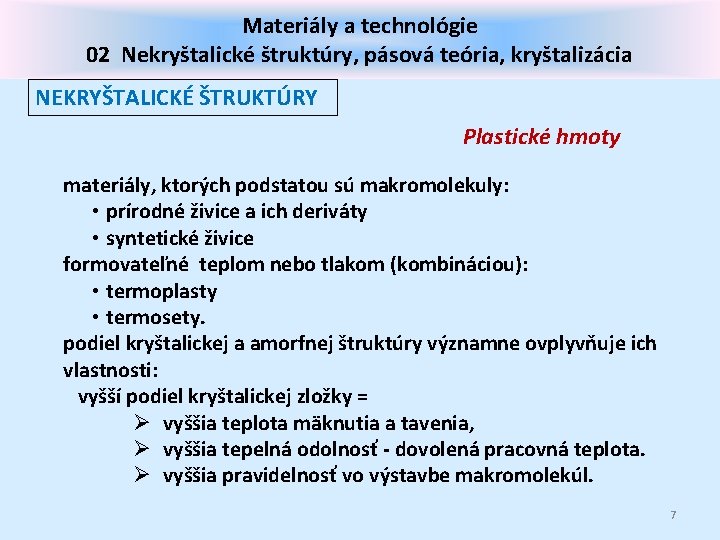 Materiály a technológie
02 Nekryštalické štruktúry, pásová teória, kryštalizácia

NEKRYŠTALICKÉ ŠTRUKTÚRY

Plastické hmoty

materiály, ktorých podstatou sú makromolekuly:
• prírodné živice a ich deriváty
• syntetické živice
formovateľné teplom nebo tlakom (kombináciou):
• termoplasty
• termosety.
podiel kryštalickej a amorfnej štruktúry významne ovplyvňuje ich vlastnosti:
vyšší podiel kryštalickej zložky =
➢ vyššia teplota mäknutia a tavenia,
➢ vyššia tepelná odolnosť - dovolená pracovná teplota.
➢ vyššia pravidelnosť vo výstavbe makromolekúl.

7